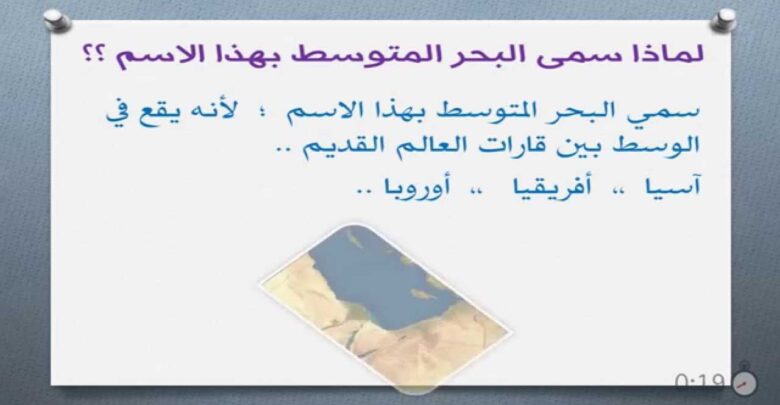 لماذا سمى البحر المتوسط بهذا الاسم ؟؟

سمي البحر المتوسط بهذا الاسم ؛ لأنه يقع في الوسط بين قارات العالم القديم ..
آسيا ،، أفريقيا ،، أوروبا ..

0:19